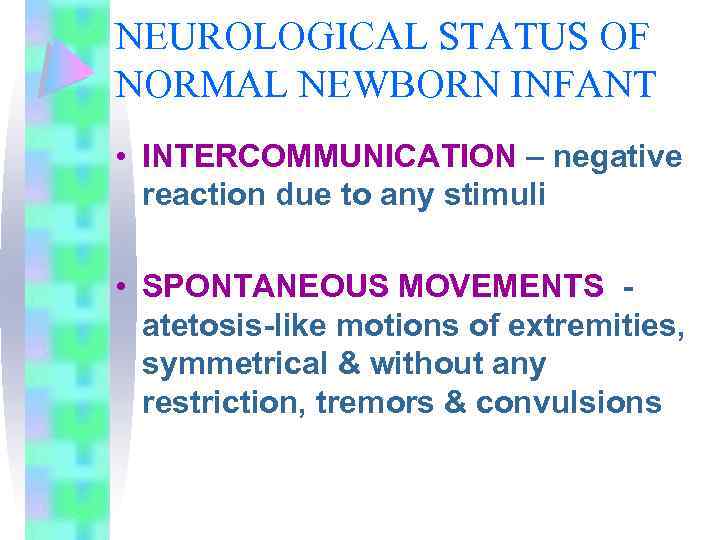 NEUROLOGICAL STATUS OF NORMAL NEWBORN INFANT

• INTERCOMMUNICATION – negative reaction due to any stimuli

• SPONTANEOUS MOVEMENTS - atetosis-like motions of extremities, symmetrical & without any restriction, tremors & convulsions